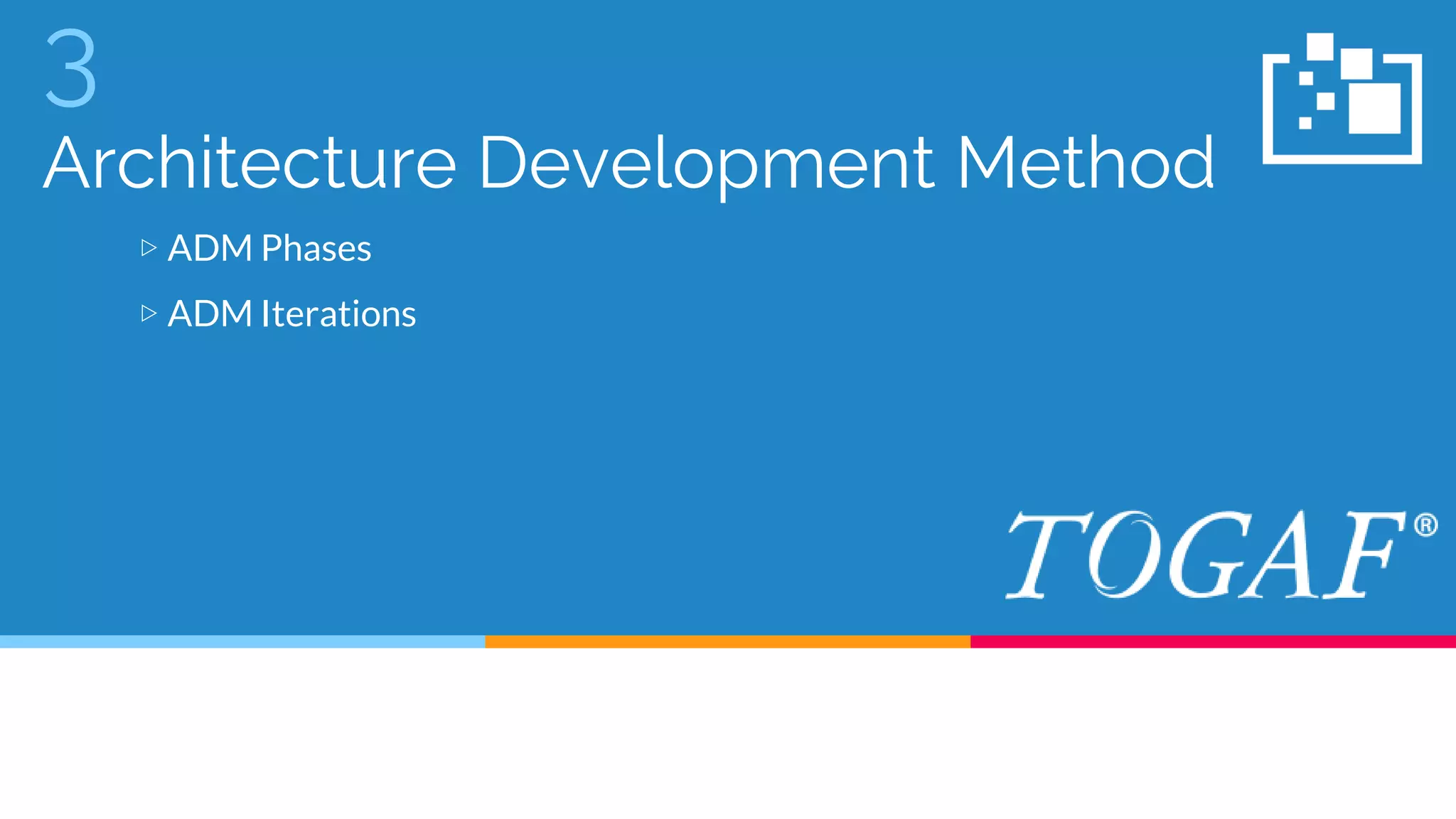 3

Architecture Development Method

▷ ADM Phases

▷ ADM Iterations

TOGAF®